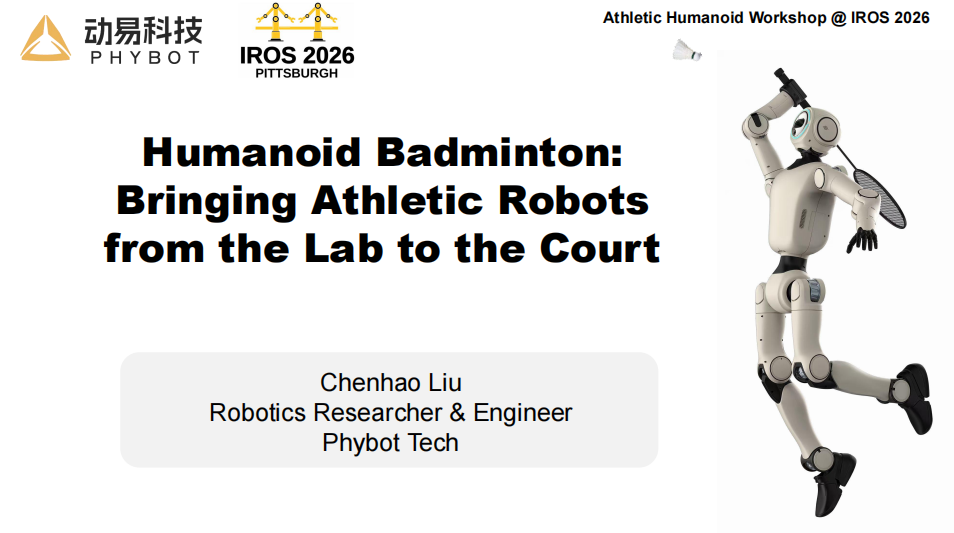 动易科技
PHYBOT

IROS 2026
PITTSBURGH

Athletic Humanoid Workshop @ IROS 2026

Humanoid Badminton: Bringing Athletic Robots from the Lab to the Court

Chenhao Liu
Robotics Researcher & Engineer
Phybot Tech